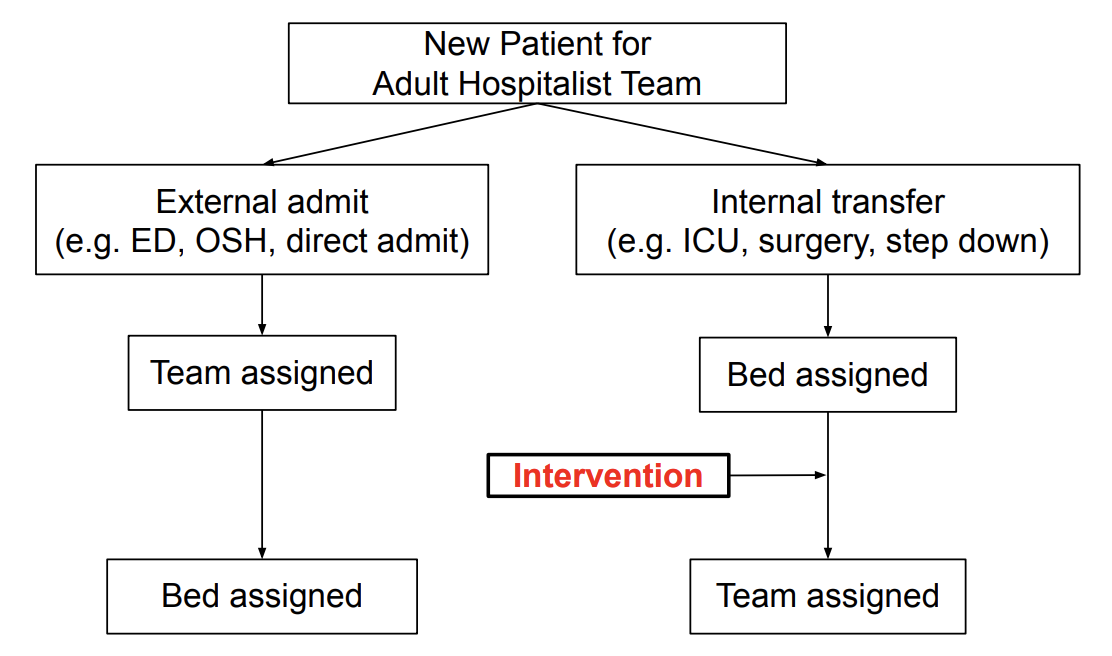 New Patient for Adult Hospitalist Team

External admit (e.g. ED, OSH, direct admit)

Team assigned

Bed assigned

Internal transfer (e.g. ICU, surgery, step down)

Bed assigned

Intervention

Team assigned